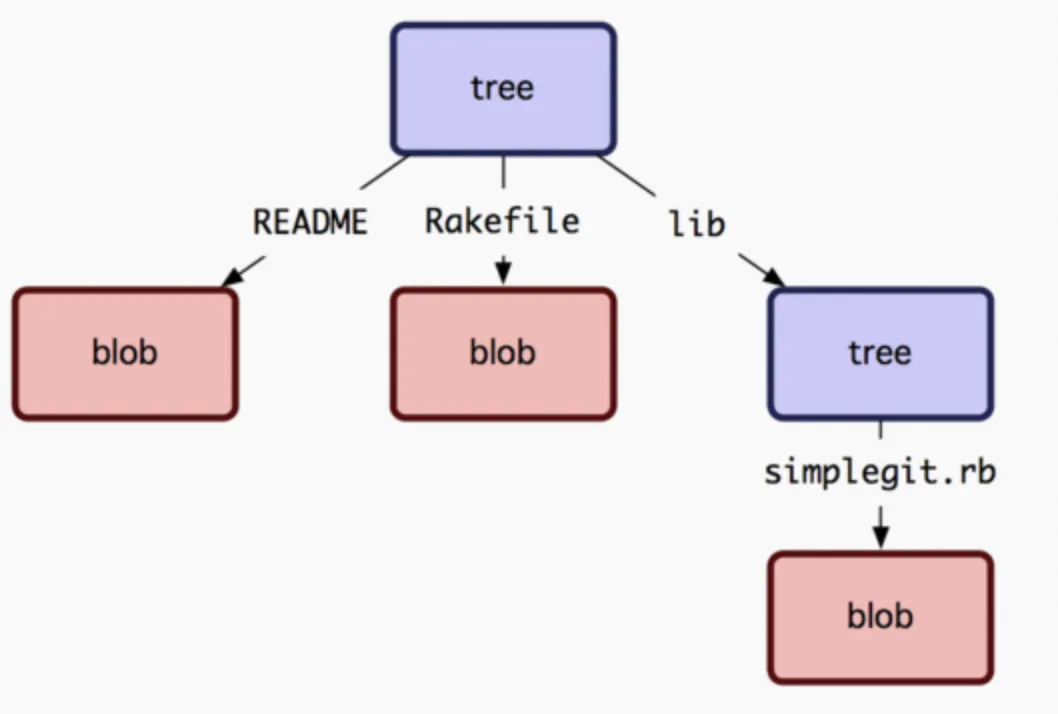 tree

README

Rakefile

lib

blob

blob

tree

simplegit.rb

blob